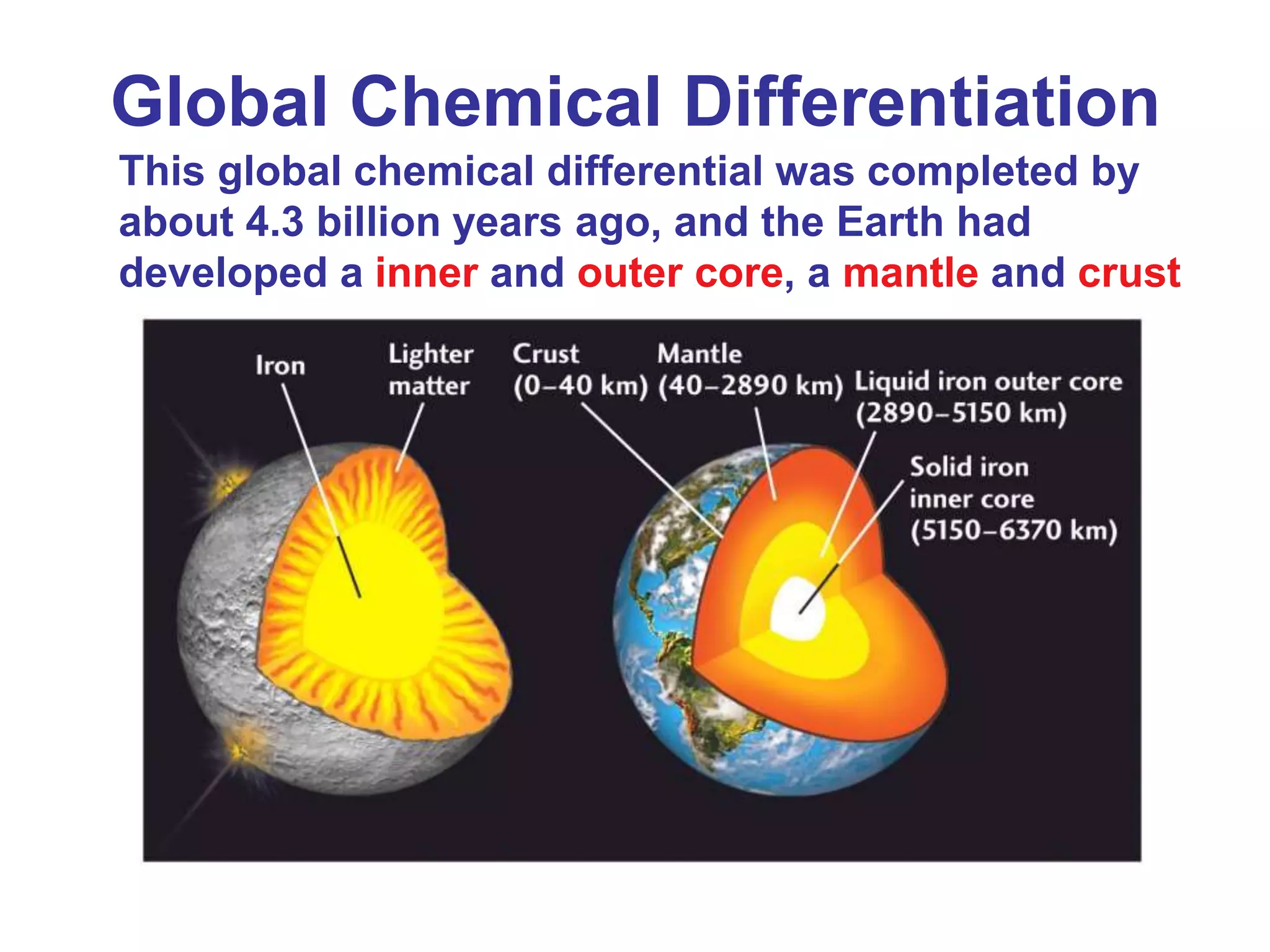 Global Chemical Differentiation

This global chemical differential was completed by about 4.3 billion years ago, and the Earth had developed a inner and outer core, a mantle and crust

Iron

Lighter matter

Crust (0–40 km)

Mantle (40–2890 km)

Liquid iron outer core (2890–5150 km)

Solid iron inner core (5150–6370 km)